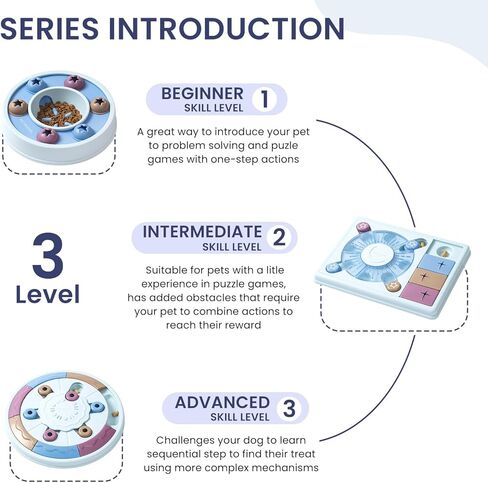 SERIES INTRODUCTION

BEGINNER SKILL LEVEL 1

A great way to introduce your pet to problem solving and puzle games with one-step actions

3 Level

INTERMEDIATE SKILL LEVEL 2

Suitable for pets with a litle experience in puzzle games, has added obstacles that require your pet to combine actions to reach their reward

ADVANCED SKILL LEVEL 3

Challenges your dog to learn sequential step to find their treat using more complex mechanisms